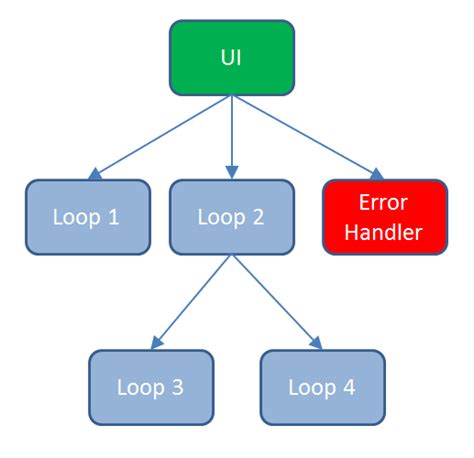 UI

Loop 1

Loop 2

Error Handler

Loop 3

Loop 4